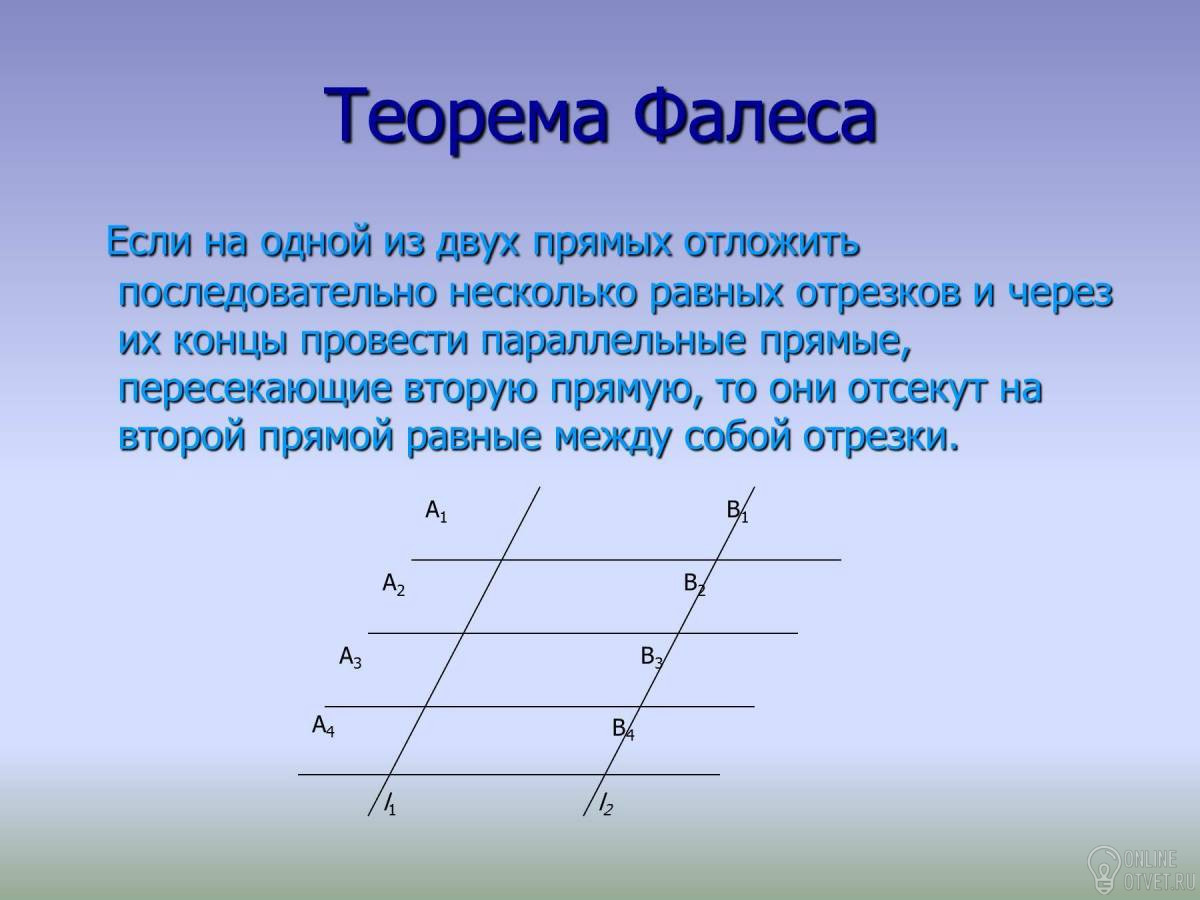 Теорема Фалеса

Если на одной из двух прямых отложить последовательно несколько равных отрезков и через их концы провести параллельные прямые, пересекающие вторую прямую, то они отсекут на второй прямой равные между собой отрезки.

$A_1$
$B_1$
$A_2$
$B_2$
$A_3$
$B_3$
$A_4$
$B_4$
$l_1$
$l_2$

ONLINE OTVET.RU